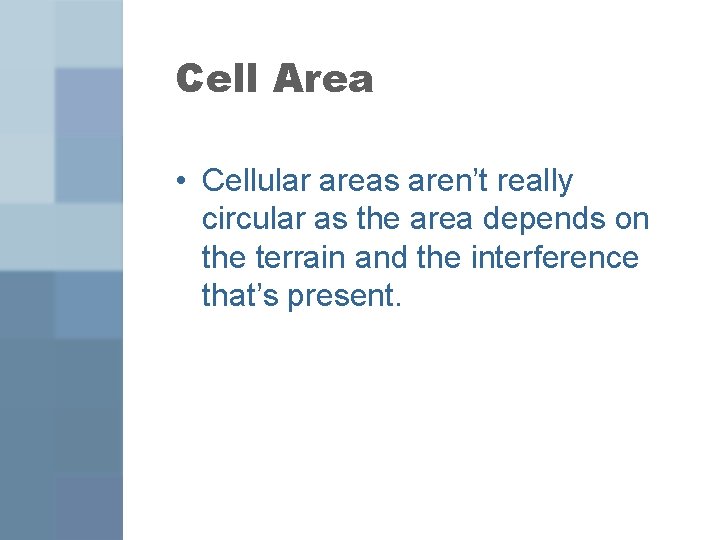 Cell Area

• Cellular areas aren’t really circular as the area depends on the terrain and the interference that’s present.